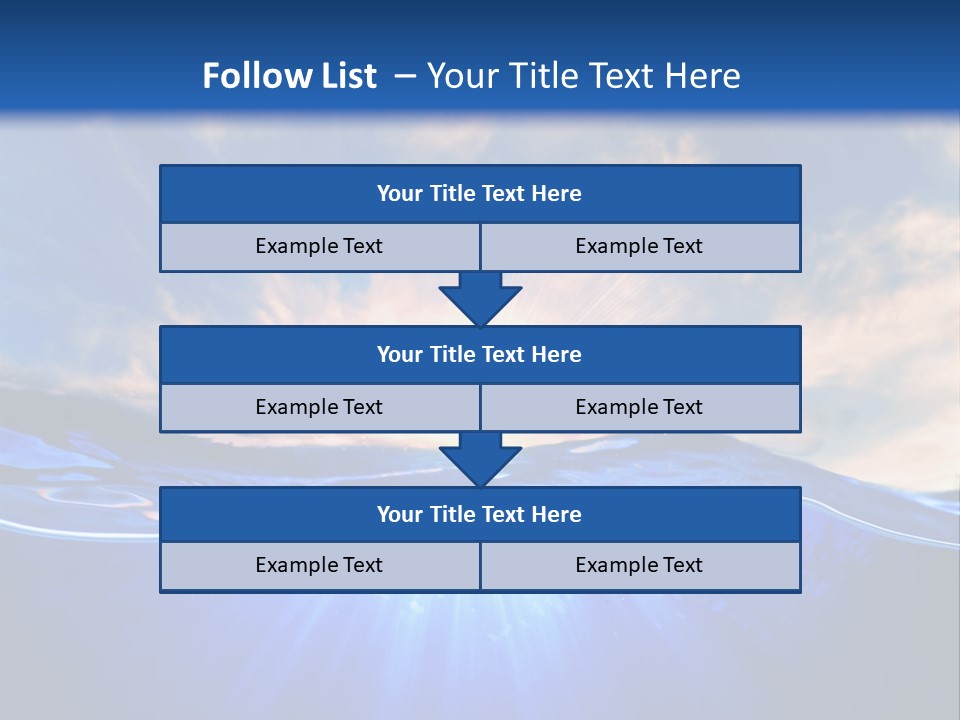 Follow List – Your Title Text Here

Your Title Text Here

Example Text

Example Text

Your Title Text Here

Example Text

Example Text

Your Title Text Here

Example Text

Example Text